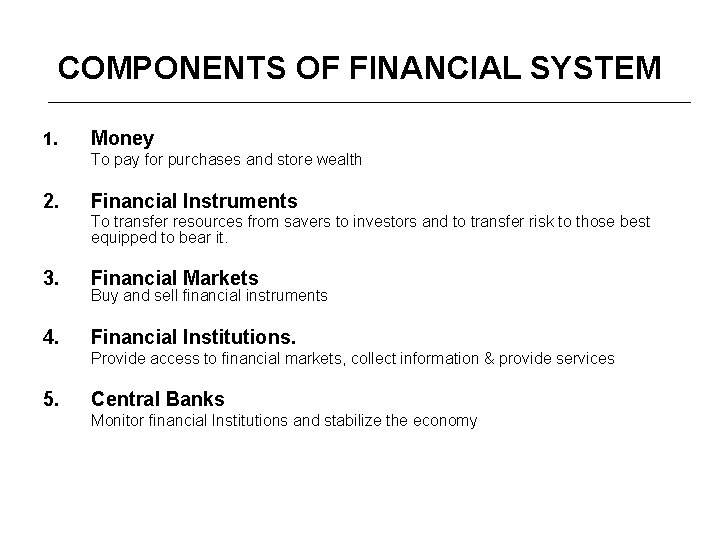 COMPONENTS OF FINANCIAL SYSTEM

1. Money
To pay for purchases and store wealth

2. Financial Instruments
To transfer resources from savers to investors and to transfer risk to those best equipped to bear it.

3. Financial Markets
Buy and sell financial instruments

4. Financial Institutions.
Provide access to financial markets, collect information & provide services

5. Central Banks
Monitor financial Institutions and stabilize the economy